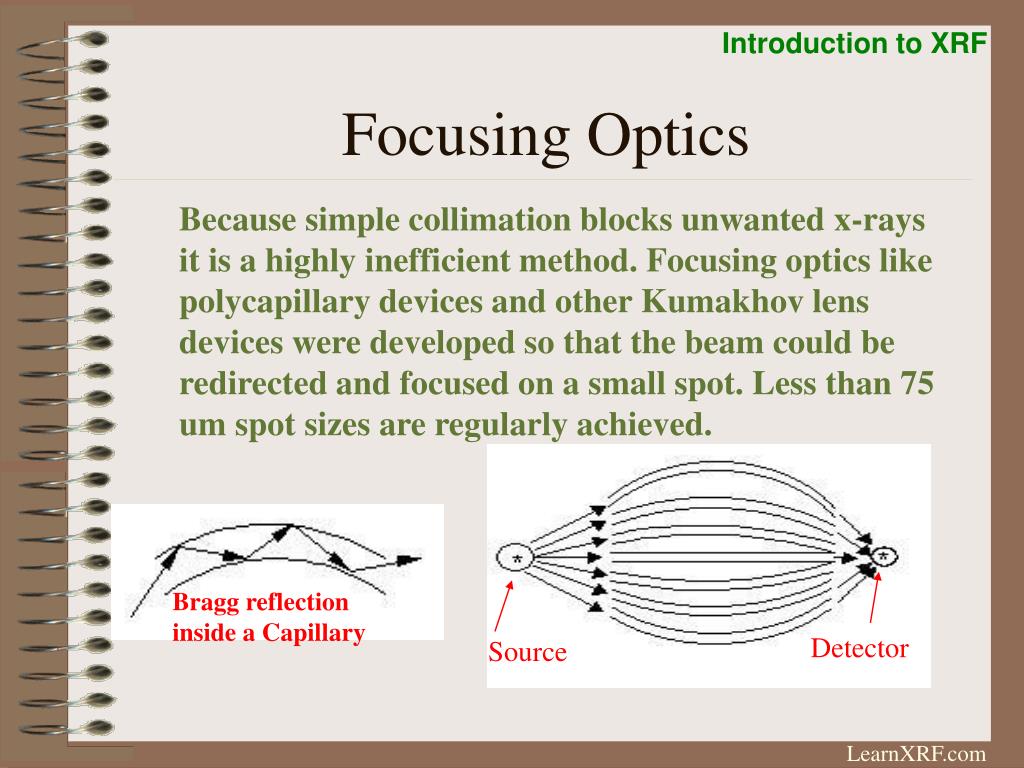 Introduction to XRF

Focusing Optics

Because simple collimation blocks unwanted x-rays it is a highly inefficient method. Focusing optics like polycapillary devices and other Kumakhov lens devices were developed so that the beam could be redirected and focused on a small spot. Less than 75 um spot sizes are regularly achieved.

Bragg reflection inside a Capillary

*

*

Source

Detector

LearnXRF.com